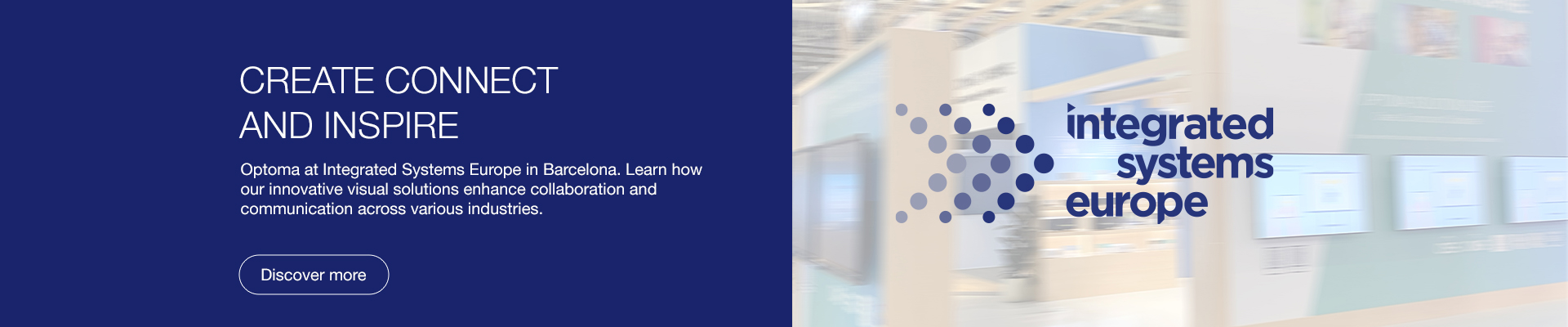 CREATE CONNECT AND INSPIRE

Optoma at Integrated Systems Europe in Barcelona. Learn how our innovative visual solutions enhance collaboration and communication across various industries.

Discover more

integrated systems europe